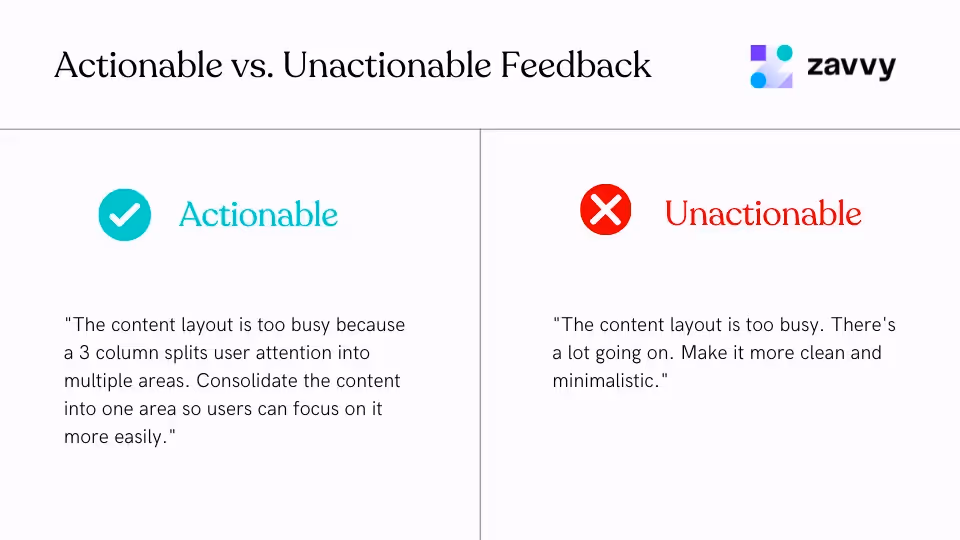 Actionable vs. Unactionable Feedback

zavvy

Actionable

"The content layout is too busy because a 3 column splits user attention into multiple areas. Consolidate the content into one area so users can focus on it more easily."

Unactionable

"The content layout is too busy. There's a lot going on. Make it more clean and minimalistic."